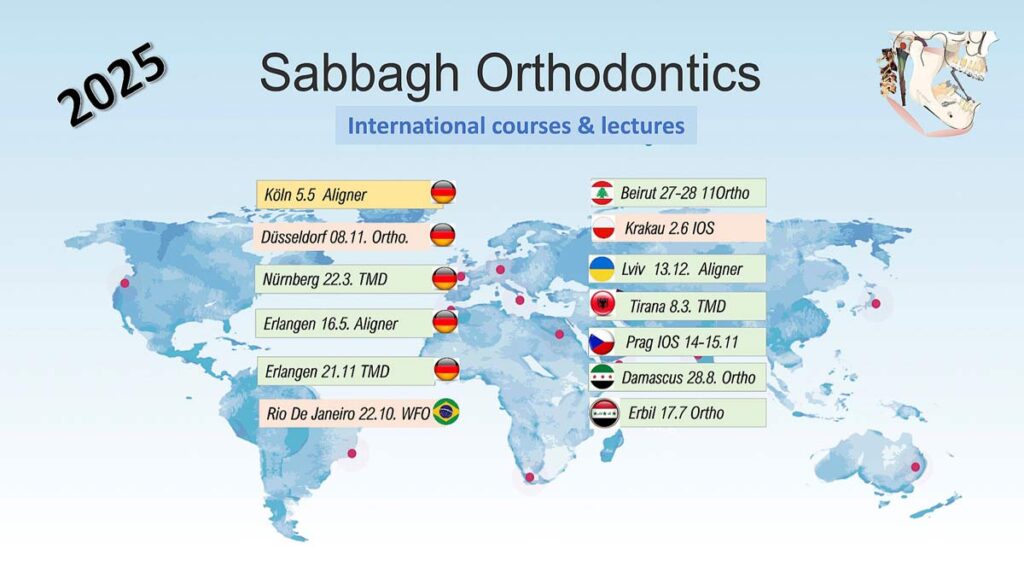 2025

Sabbagh Orthodontics

International courses & lectures

Köln 5.5 Aligner

Düsseldorf 08.11. Ortho.

Nürnberg 22.3. TMD

Erlangen 16.5. Aligner

Erlangen 21.11 TMD

Rio De Janeiro 22.10. WFO

Beirut 27-28 11Ortho

Krakau 2.6 IOS

Lviv 13.12. Aligner

Tirana 8.3. TMD

Prag IOS 14-15.11

Damascus 28.8. Ortho

Erbil 17.7 Ortho